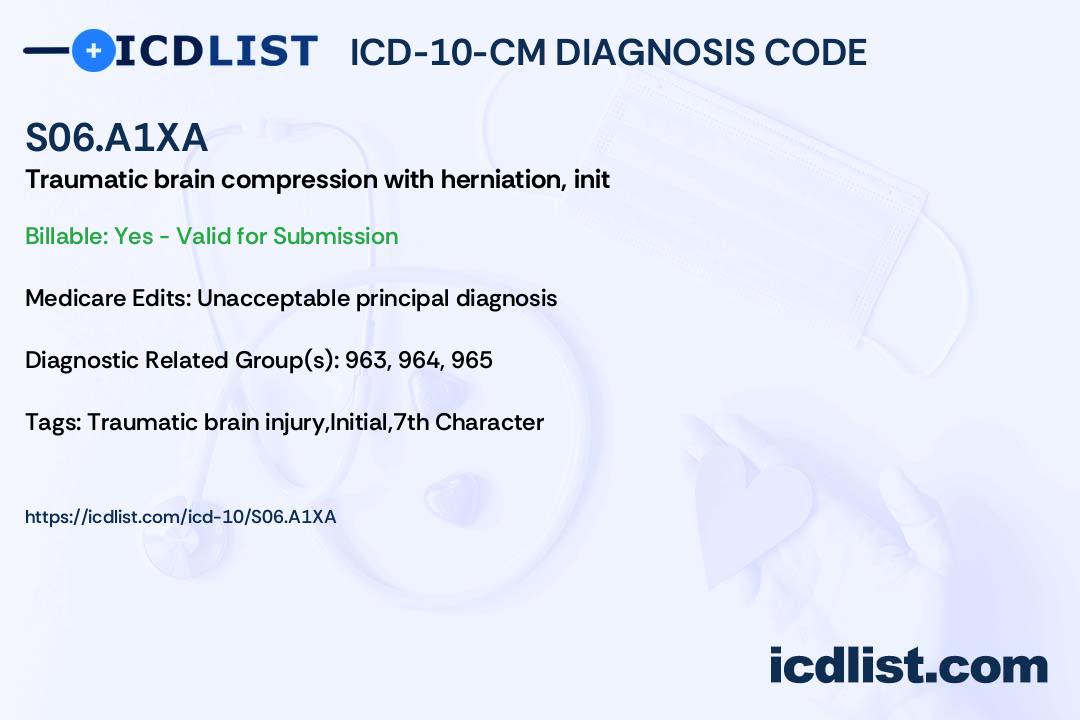 ICDLIST ICD-10-CM DIAGNOSIS CODE

S06.A1XA

Traumatic brain compression with herniation, init

Billable: Yes - Valid for Submission

Medicare Edits: Unacceptable principal diagnosis

Diagnostic Related Group(s): 963, 964, 965

Tags: Traumatic brain injury,Initial,7th Character

https://icdlist.com/icd-10/S06.A1XA

icdlist.com